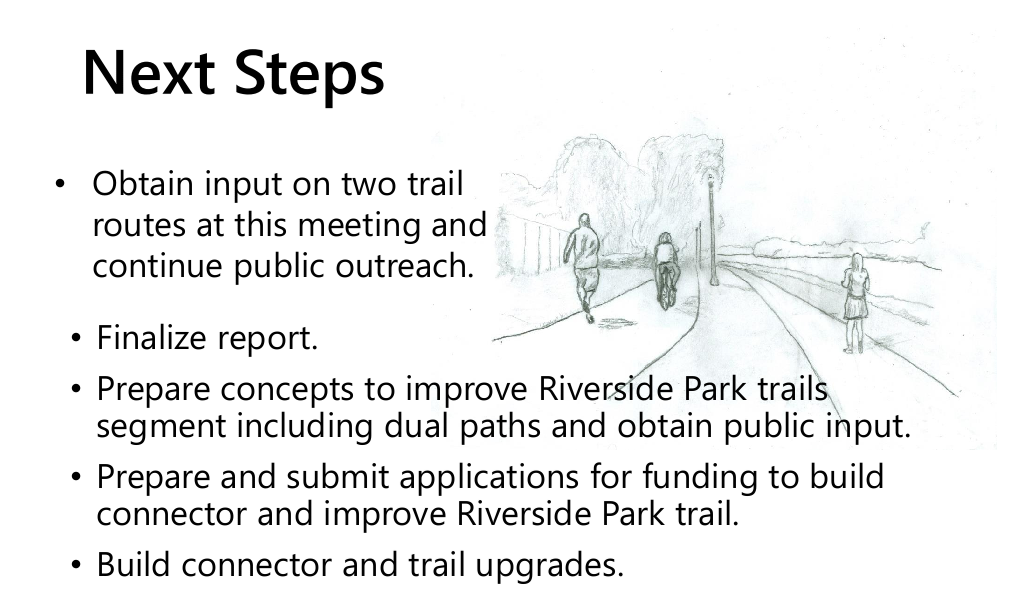 Next Steps

• Obtain input on two trail routes at this meeting and continue public outreach.

• Finalize report.

• Prepare concepts to improve Riverside Park trails segment including dual paths and obtain public input.

• Prepare and submit applications for funding to build connector and improve Riverside Park trail.

• Build connector and trail upgrades.